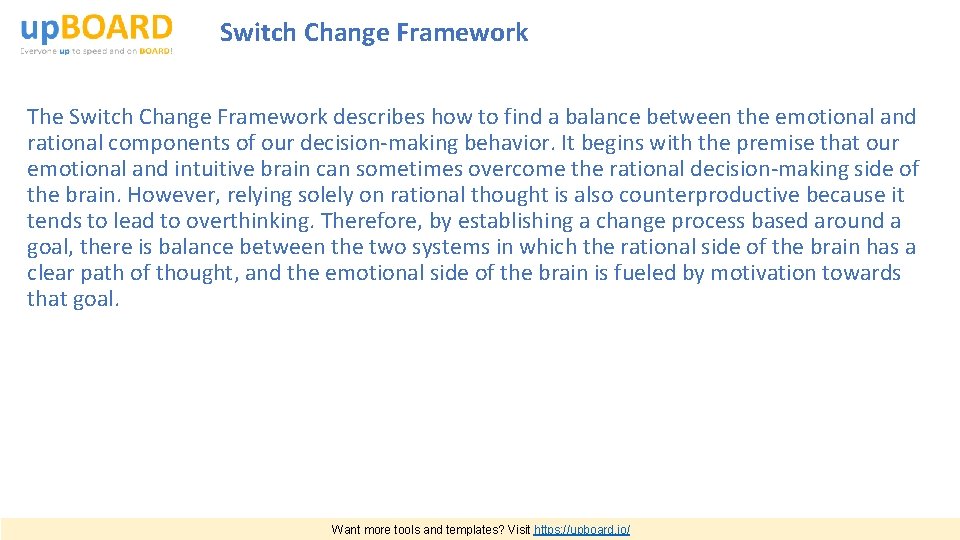 upBOARD
Everyone up to speed and on BOARD!

Switch Change Framework

The Switch Change Framework describes how to find a balance between the emotional and rational components of our decision-making behavior. It begins with the premise that our emotional and intuitive brain can sometimes overcome the rational decision-making side of the brain. However, relying solely on rational thought is also counterproductive because it tends to lead to overthinking. Therefore, by establishing a change process based around a goal, there is balance between the two systems in which the rational side of the brain has a clear path of thought, and the emotional side of the brain is fueled by motivation towards that goal.

Want more tools and templates? Visit https://upboard.io/